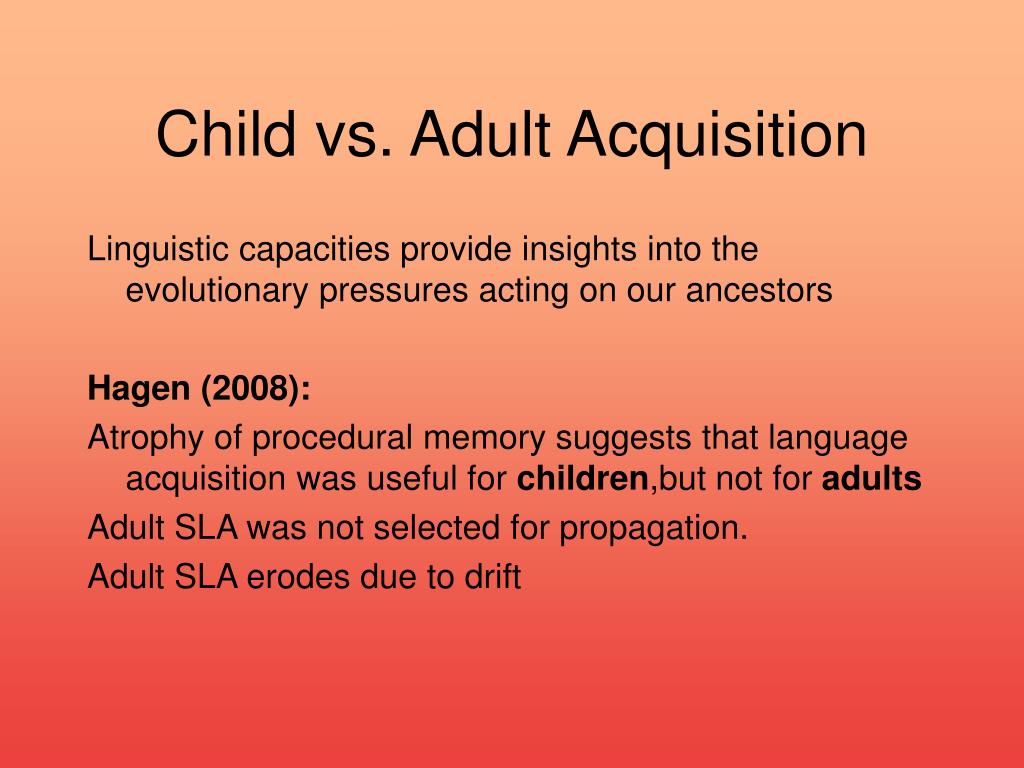 Child vs. Adult Acquisition

Linguistic capacities provide insights into the evolutionary pressures acting on our ancestors

Hagen (2008):

Atrophy of procedural memory suggests that language acquisition was useful for children,but not for adults

Adult SLA was not selected for propagation.

Adult SLA erodes due to drift